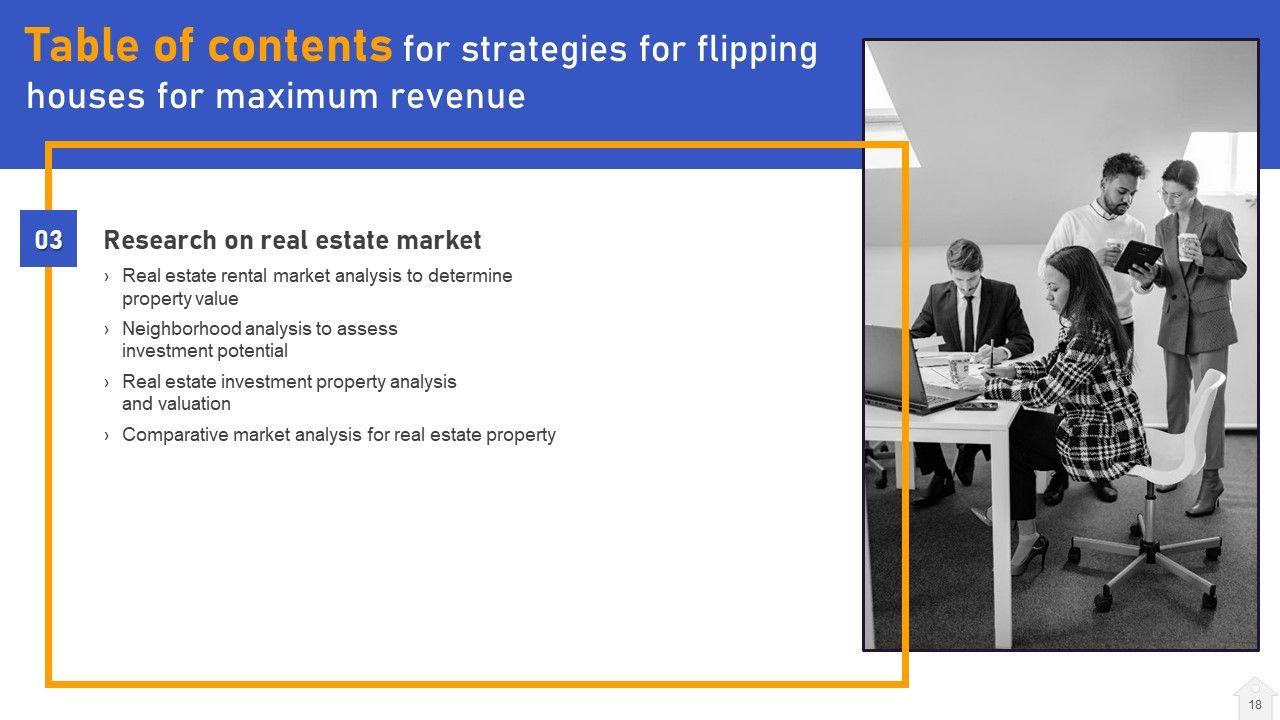 Table of contents for strategies for flipping houses for maximum revenue

03

Research on real estate market

› Real estate rental market analysis to determine property value

› Neighborhood analysis to assess investment potential

› Real estate investment property analysis and valuation

› Comparative market analysis for real estate property

18